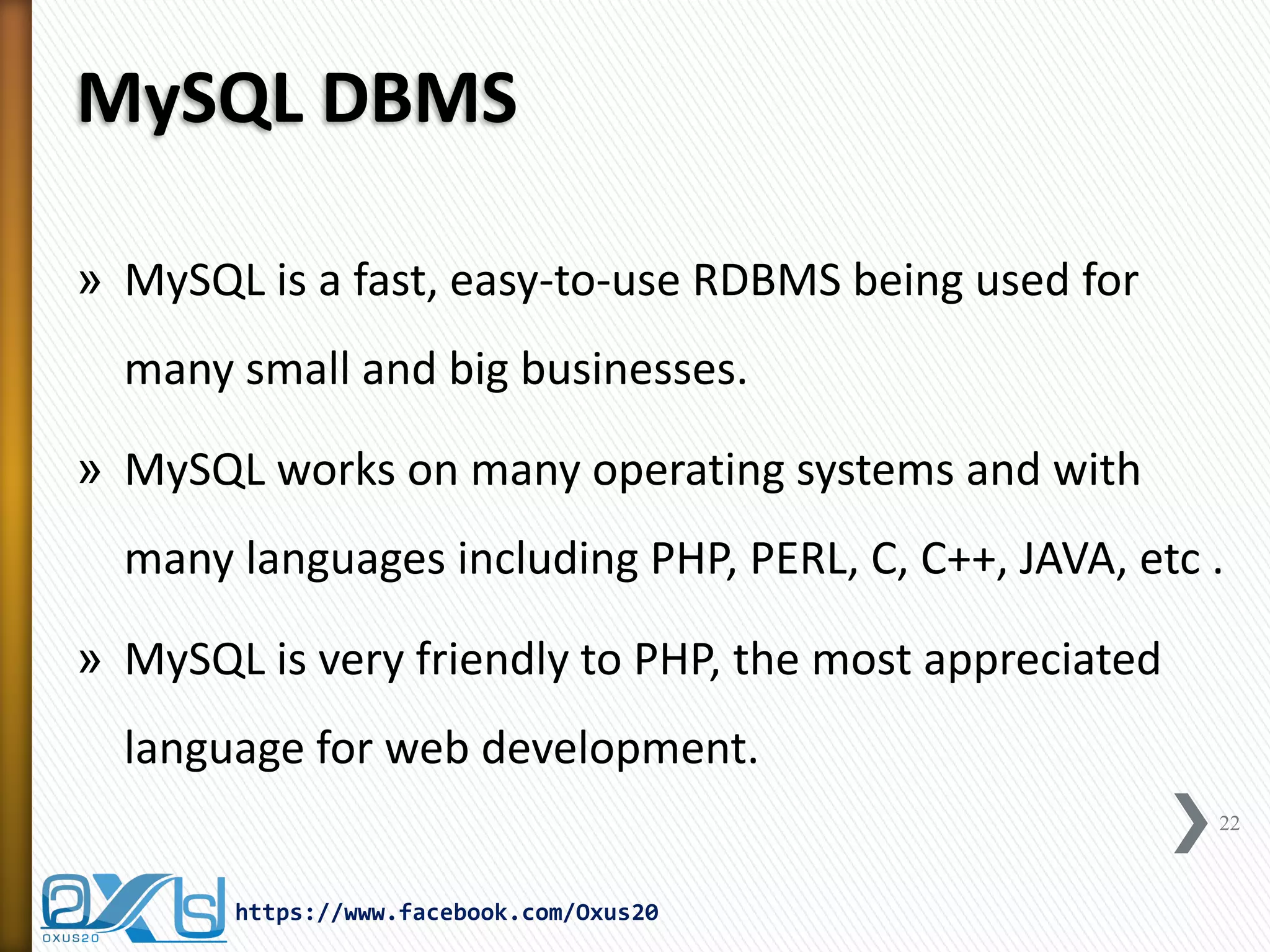 MySQL DBMS

» MySQL is a fast, easy-to-use RDBMS being used for many small and big businesses.

» MySQL works on many operating systems and with many languages including PHP, PERL, C, C++, JAVA, etc .

» MySQL is very friendly to PHP, the most appreciated language for web development.

22

OXUS20

https://www.facebook.com/Oxus20